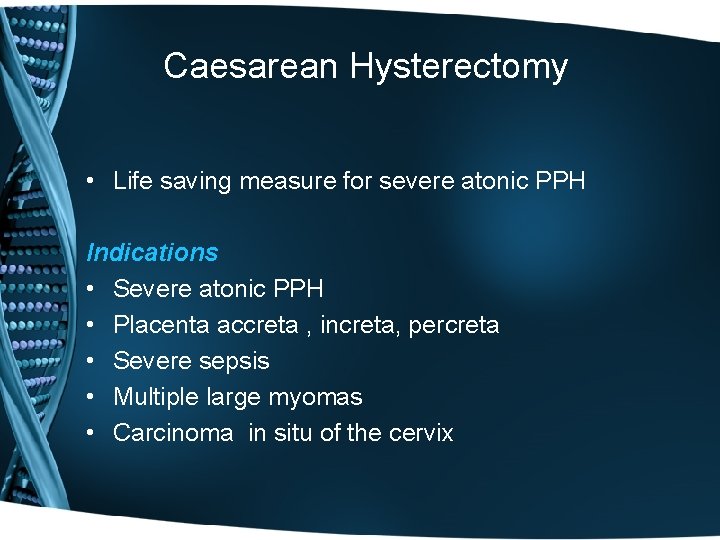 Caesarean Hysterectomy

• Life saving measure for severe atonic PPH

Indications
• Severe atonic PPH
• Placenta accreta , increta, percreta
• Severe sepsis
• Multiple large myomas
• Carcinoma  in situ of the cervix